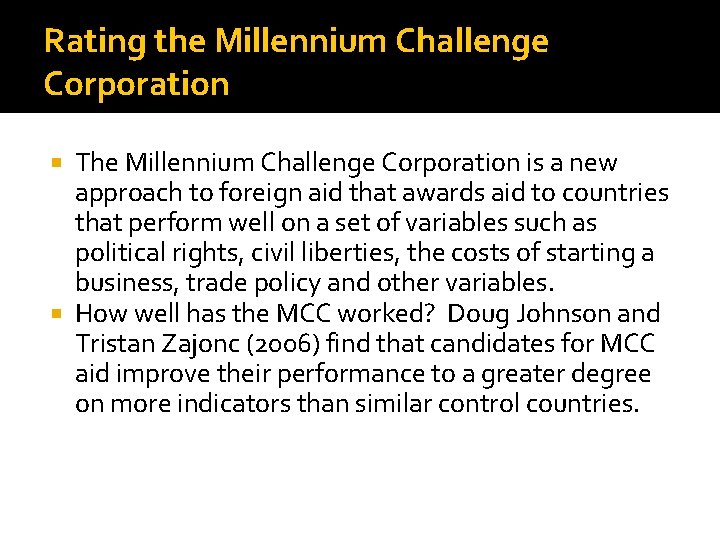 Rating the Millennium Challenge Corporation

The Millennium Challenge Corporation is a new approach to foreign aid that awards aid to countries that perform well on a set of variables such as political rights, civil liberties, the costs of starting a business, trade policy and other variables.

How well has the MCC worked? Doug Johnson and Tristan Zajonc (2006) find that candidates for MCC aid improve their performance to a greater degree on more indicators than similar control countries.